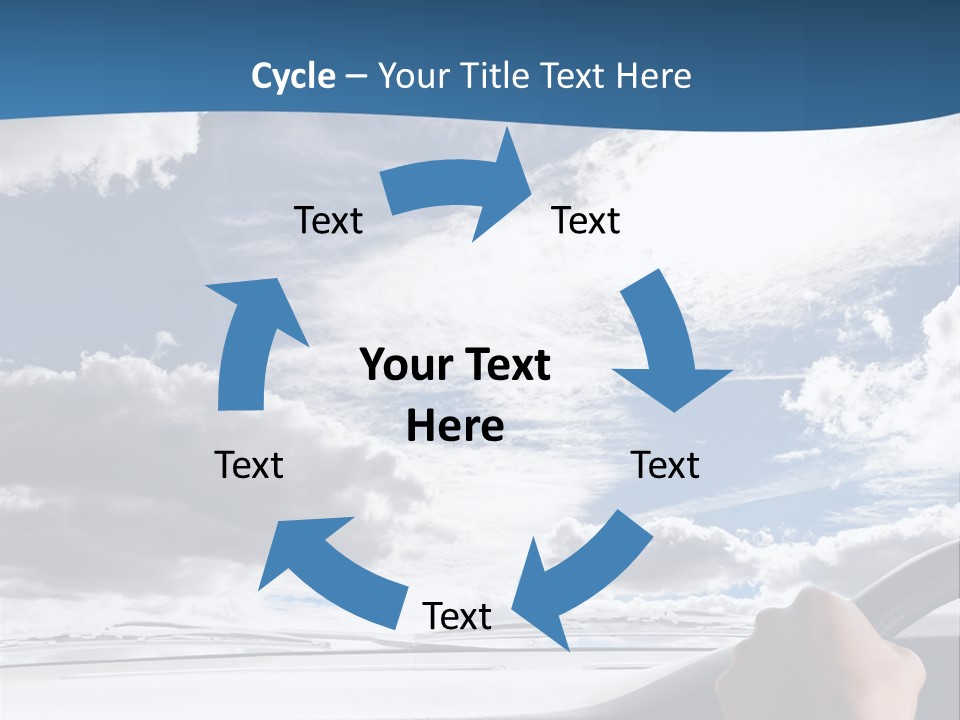 Cycle – Your Title Text Here

Text

Text

Your Text Here

Text

Text

Text